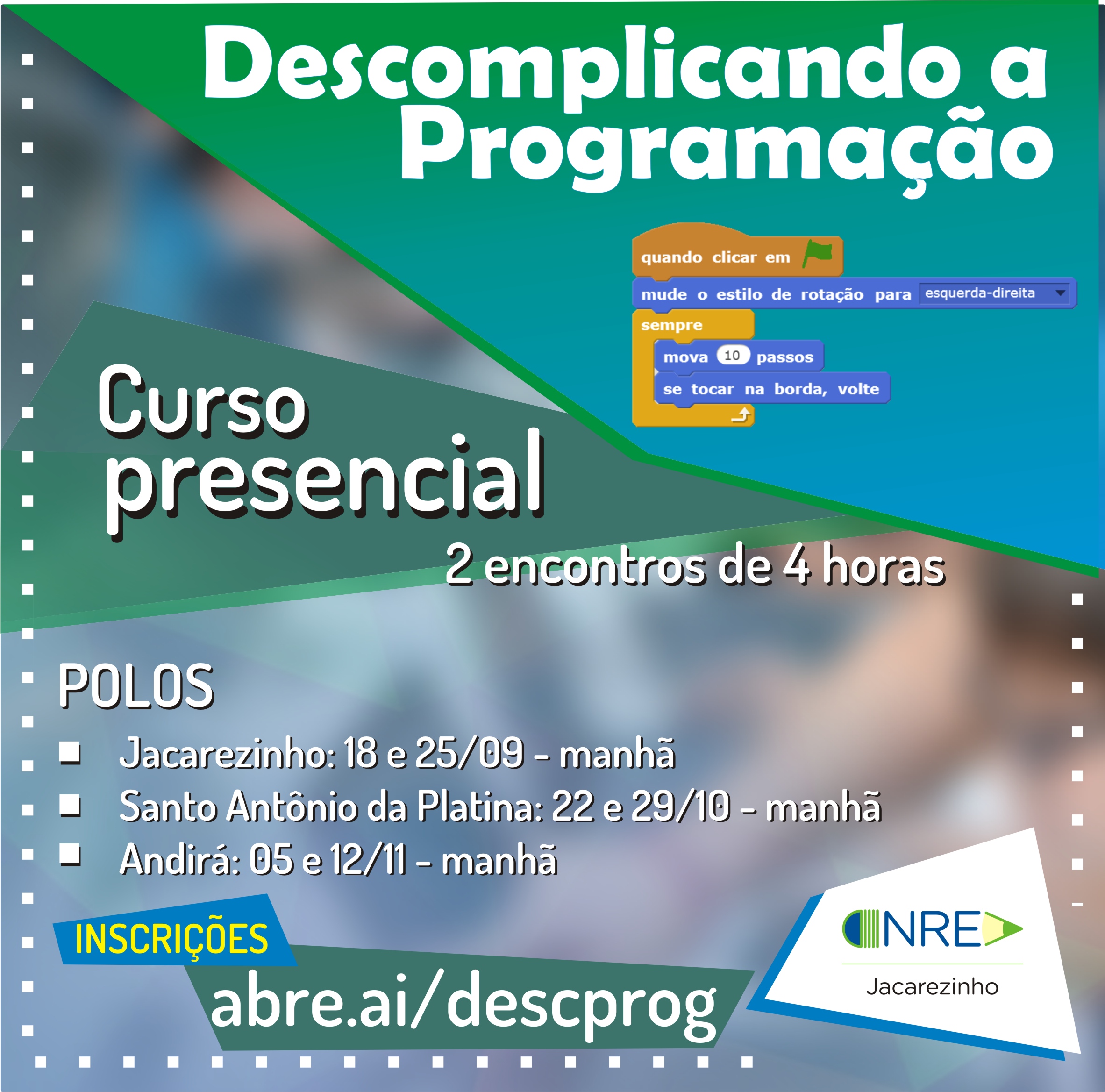 Descomplicando a Programação

quando clicar em
mude o estilo de rotação para esquerda-direita
sempre
mova 10 passos
se tocar na borda, volte

Curso presencial

2 encontros de 4 horas

POLOS

Jacarezinho: 18 e 25/09 - manhã
Santo Antônio da Platina: 22 e 29/10 - manhã
Andirá: 05 e 12/11 - manhã

INSCRIÇÕES
abre.ai/descprog

NRE
Jacarezinho